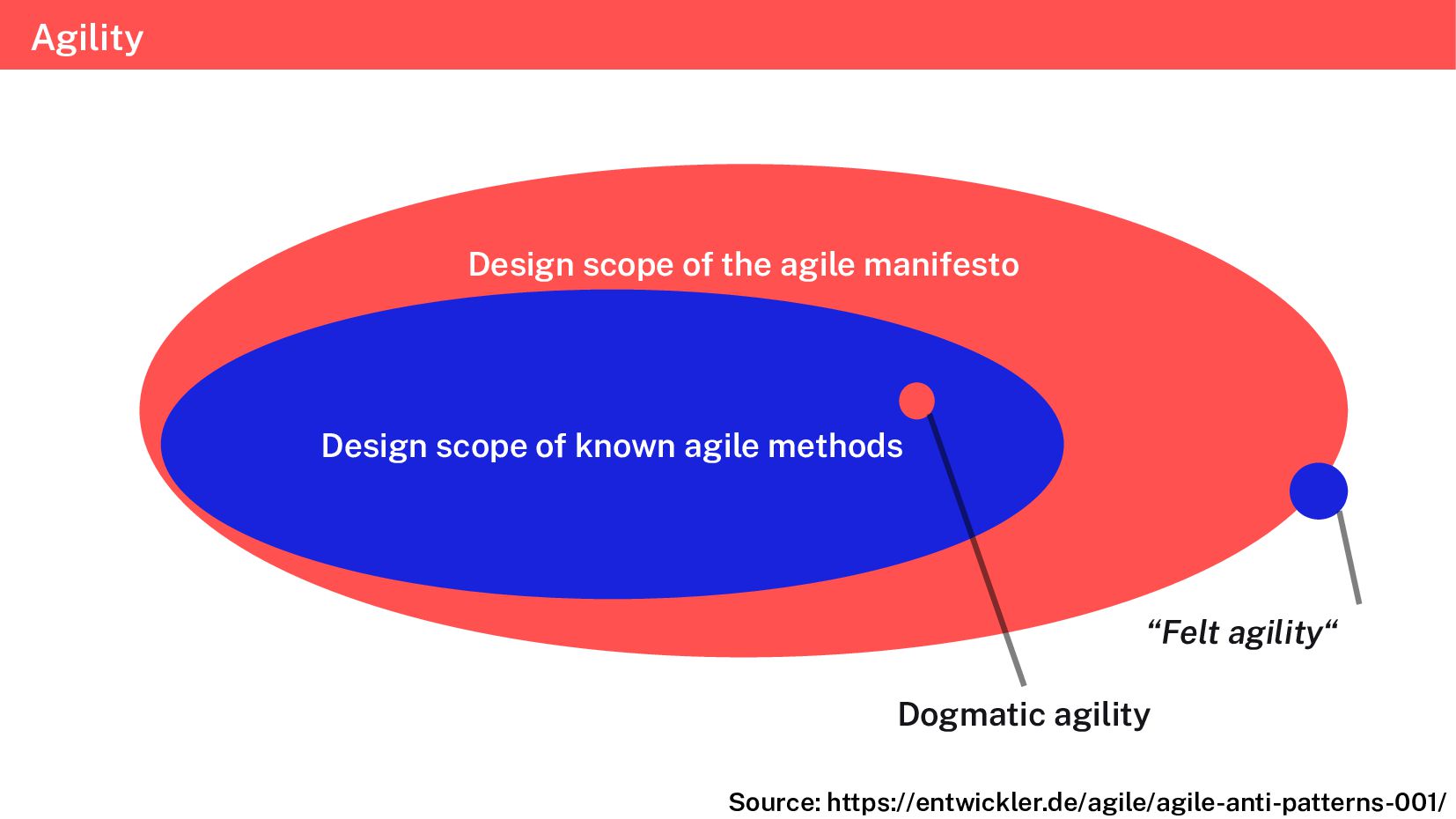 Agility

Design scope of the agile manifesto

Design scope of known agile methods

“Felt agility“

Dogmatic agility

Source: https://entwickler.de/agile/agile-anti-patterns-001/